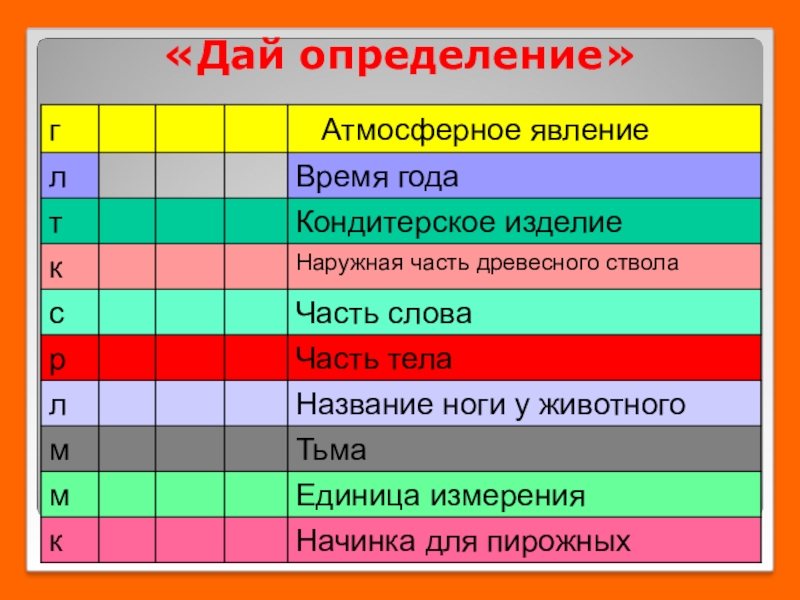 «Дай определение»

| г | | | | Атмосферное явление |
|---|---|---|---|---|
| л | | | | Время года |
| т | | | | Кондитерское изделие |
| к | | | | Наружная часть древесного ствола |
| с | | | | Часть слова |
| р | | | | Часть тела |
| л | | | | Название ноги у животного |
| м | | | | Тьма |
| м | | | | Единица измерения |
| к | | | | Начинка для пирожных |